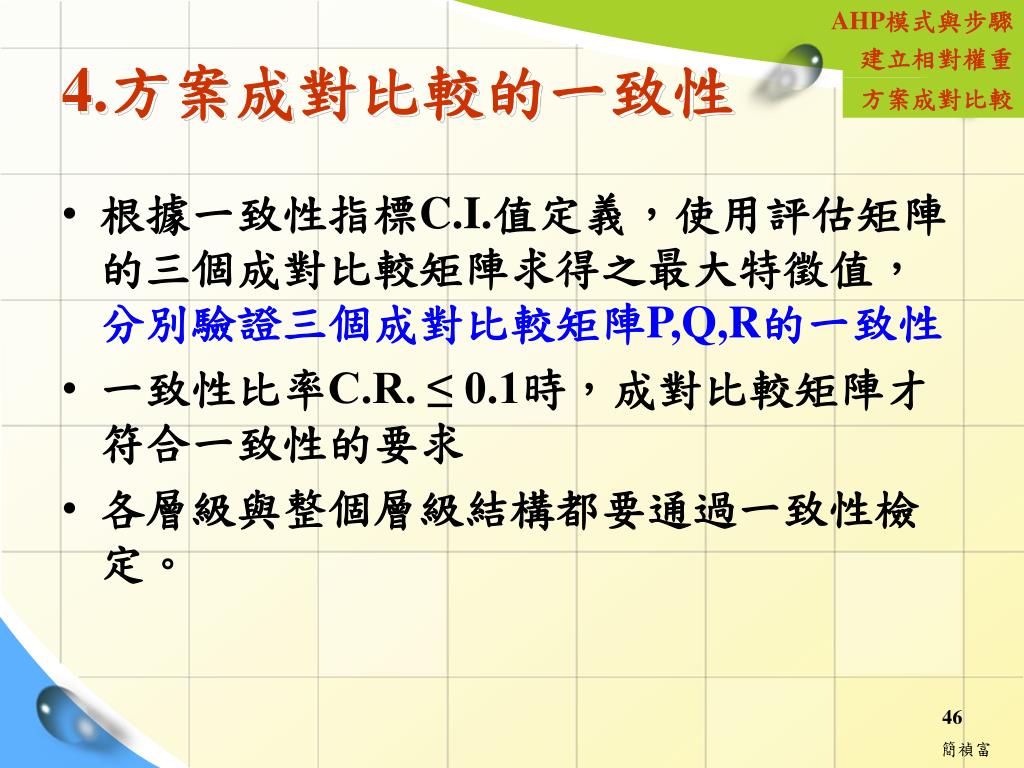 AHP模式與步驟
建立相對權重
方案成對比較

4.方案成對比較的一致性

• 根據一致性指標C.I.值定義，使用評估矩陣的三個成對比較矩陣求得之最大特徵值，分別驗證三個成對比較矩陣P,Q,R的一致性

• 一致性比率C.R. $\leq$ 0.1時，成對比較矩陣才符合一致性的要求

• 各層級與整個層級結構都要通過一致性檢定。

46
簡禎富